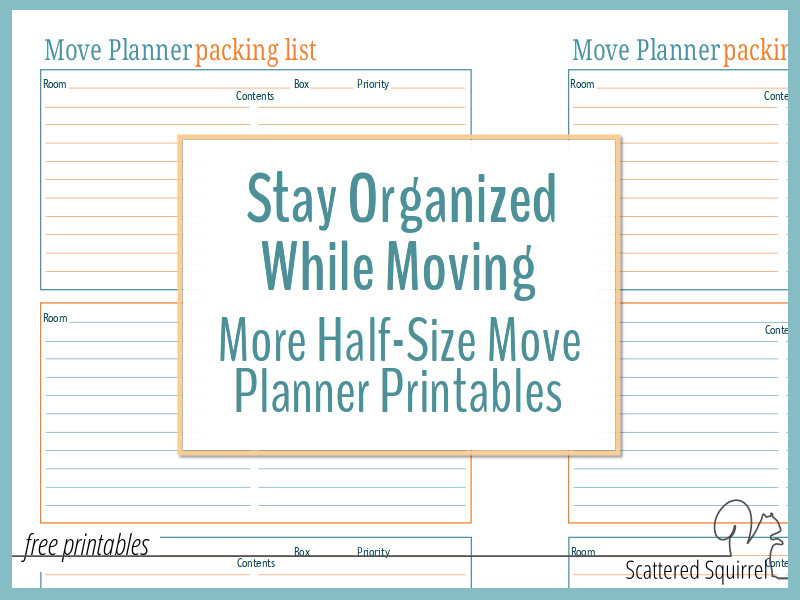 Move Planner packing list

Room Box Priority
Contents

Room

Box Priority
Contents

Move Planner packin

Room
Conte

Conte

Room
Conte

Stay Organized While Moving

More Half-Size Move Planner Printables

free printables

Scattered Squirrel